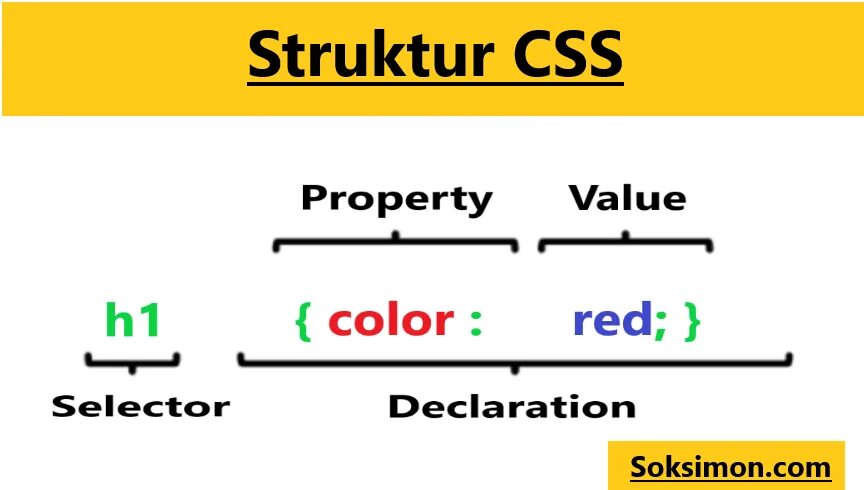 Struktur CSS

Property Value

h1 { color : red; }

Selector Declaration

Soksimon.com